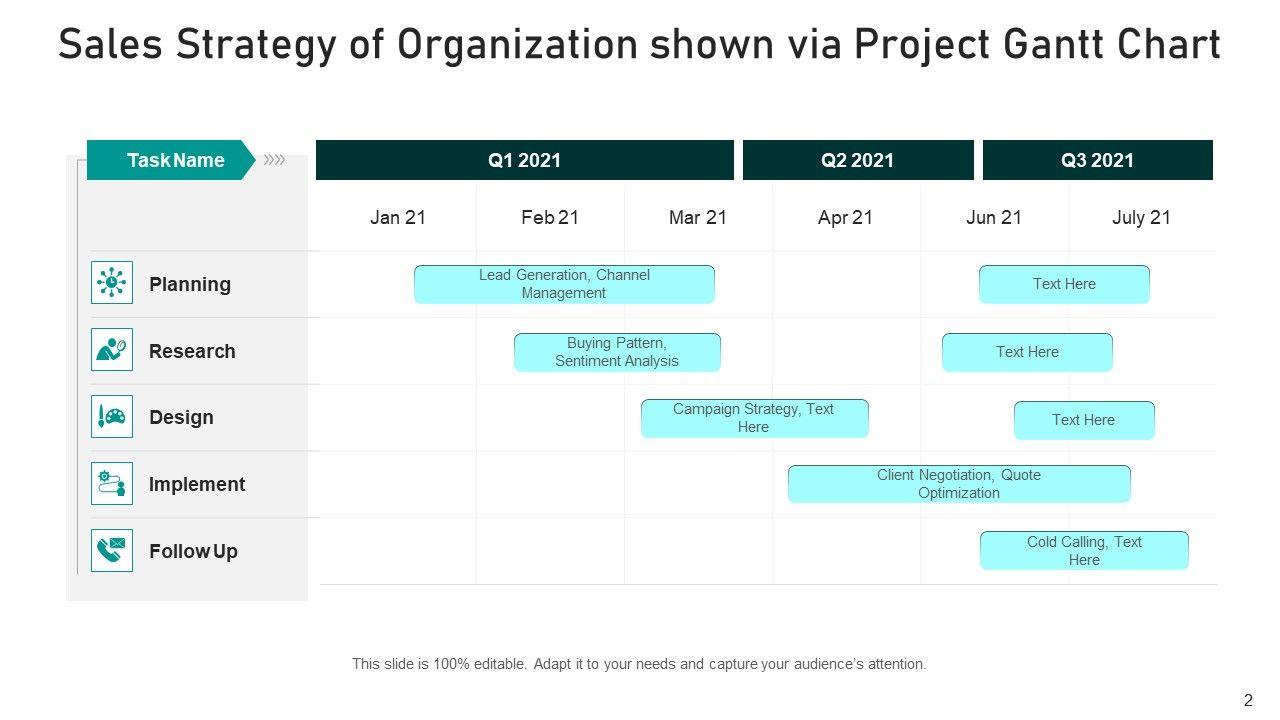 Sales Strategy of Organization shown via Project Gantt Chart

Task Name

Q1 2021

Q2 2021

Q3 2021

Jan 21

Feb 21

Mar 21

Apr 21

Jun 21

July 21

Planning

Lead Generation, Channel Management

Text Here

Research

Buying Pattern, Sentiment Analysis

Text Here

Design

Campaign Strategy, Text Here

Text Here

Implement

Client Negotiation, Quote Optimization

Follow Up

Cold Calling, Text Here

This slide is 100% editable. Adapt it to your needs and capture your audience's attention.

2